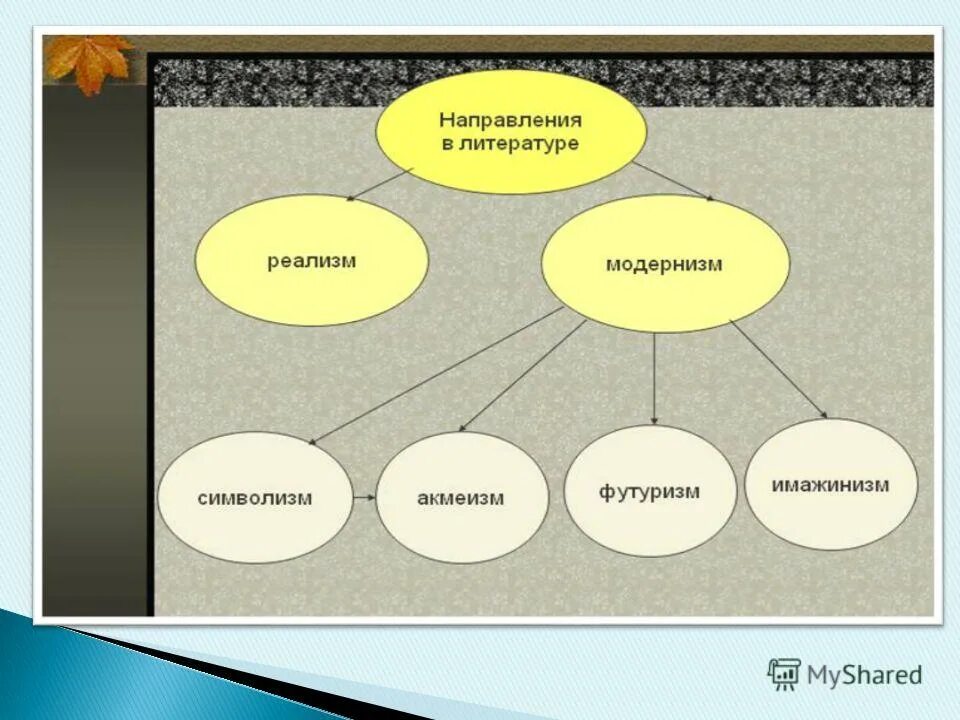 Направления в литературе

реализм

модернизм

символизм

акмеизм

футуризм

имажинизм

MyShared